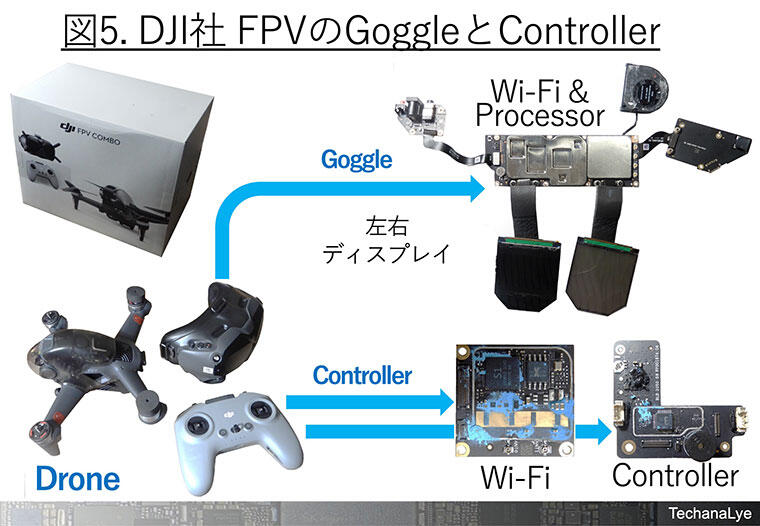 図5. DJI社 FPVのGoggleとController

dji FPV COMBO

Wi-Fi &
Processor

Goggle

左右
ディスプレイ

Controller

Drone

Wi-Fi

Controller

TechanaLye